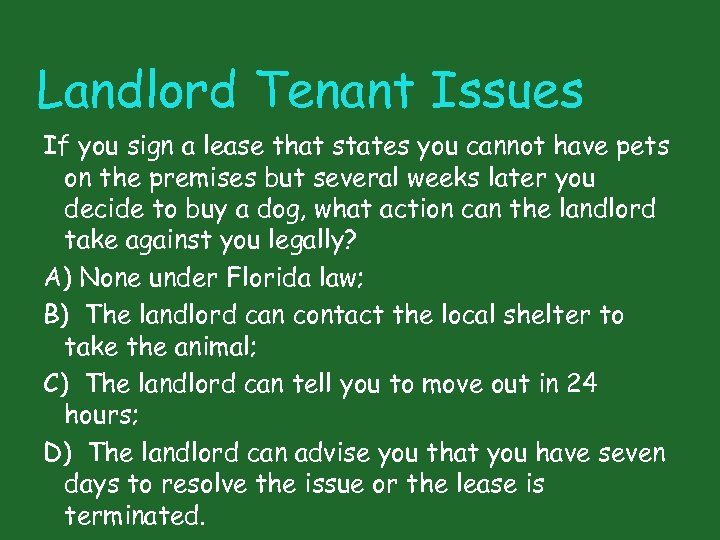 Landlord Tenant Issues

If you sign a lease that states you cannot have pets on the premises but several weeks later you decide to buy a dog, what action can the landlord take against you legally?

A) None under Florida law;

B) The landlord can contact the local shelter to take the animal;

C) The landlord can tell you to move out in 24 hours;

D) The landlord can advise you that you have seven days to resolve the issue or the lease is terminated.